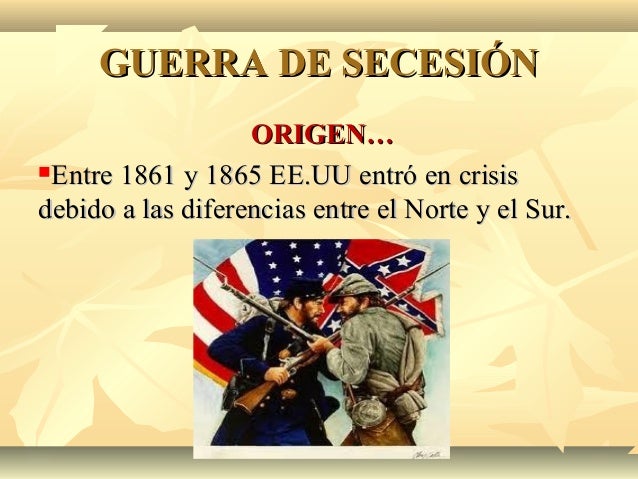 GUERRA DE SECESIÓN

ORIGEN…

Entre 1861 y 1865 EE.UU entró en crisis debido a las diferencias entre el Norte y el Sur.